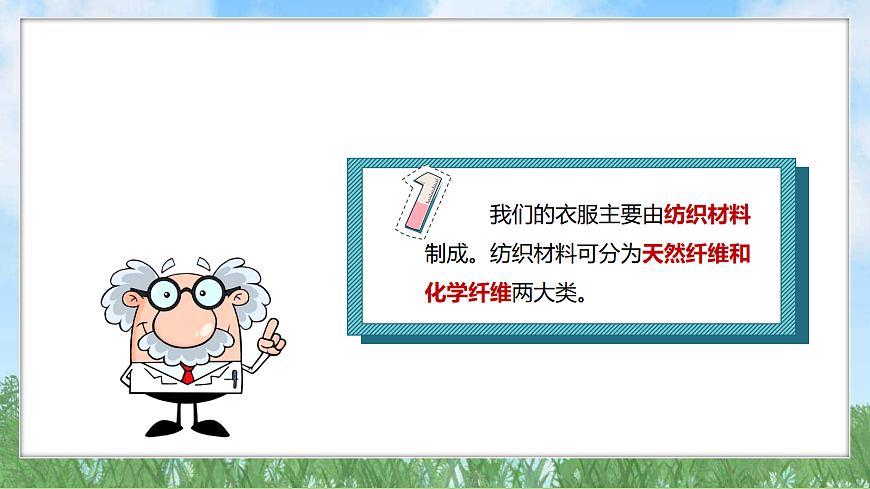 1

我们的衣服主要由纺织材料制成。纺织材料可分为天然纤维和化学纤维两大类。